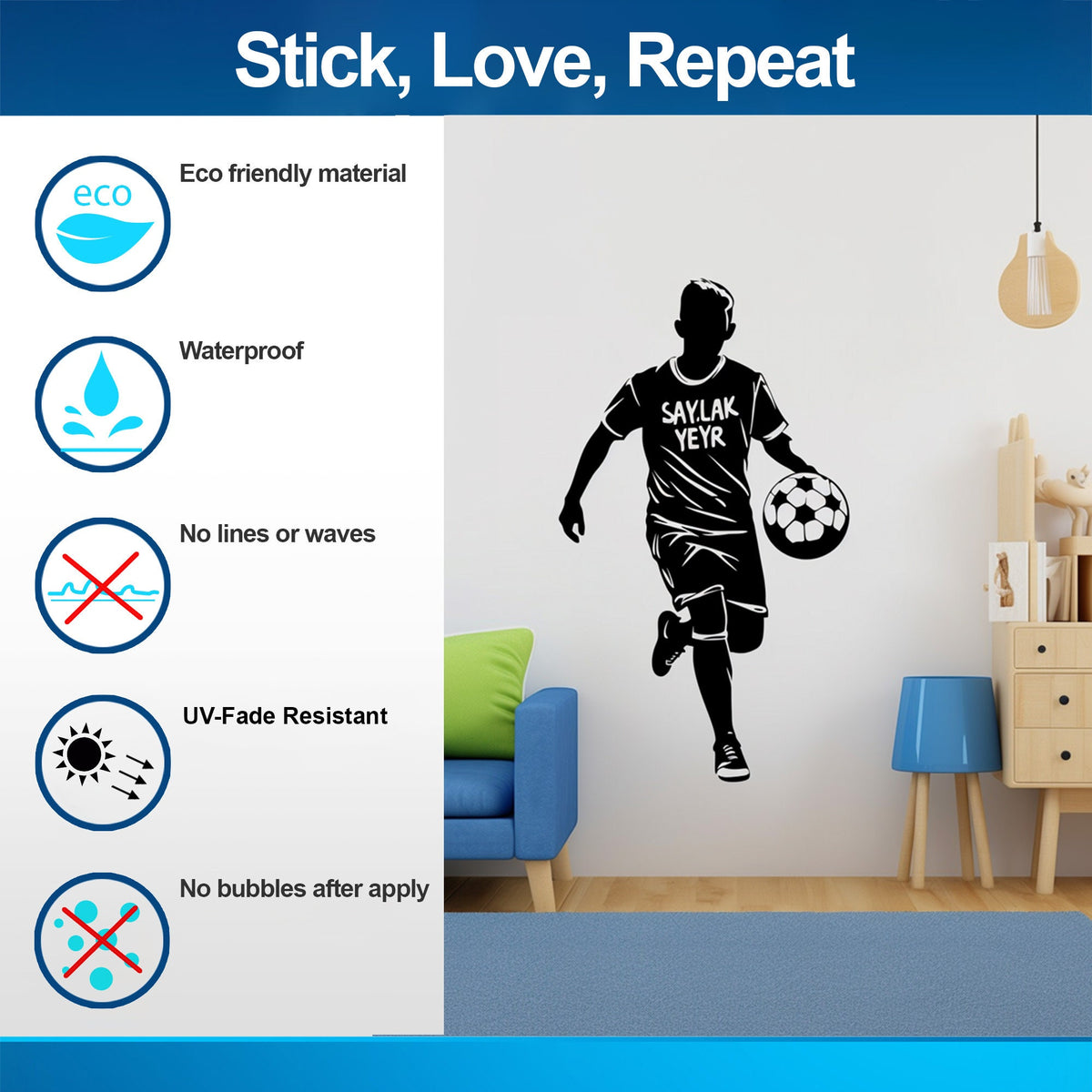 Stick, Love, Repeat

eco

Eco friendly material

Waterproof

No lines or waves

UV-Fade Resistant

No bubbles after apply

SAY.LAK
YEYR